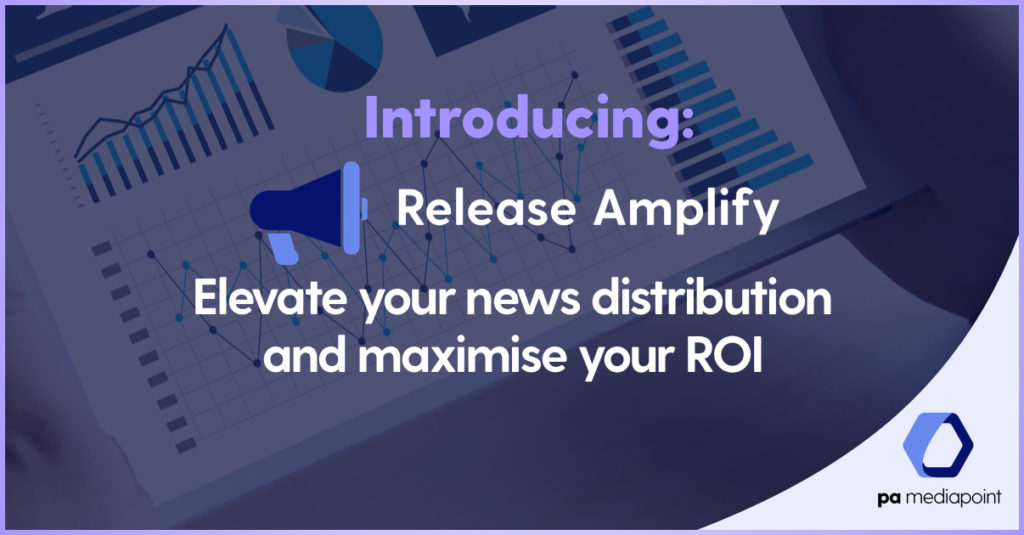 Introducing:

Release Amplify

Elevate your news distribution and maximise your ROI

pa mediapoint